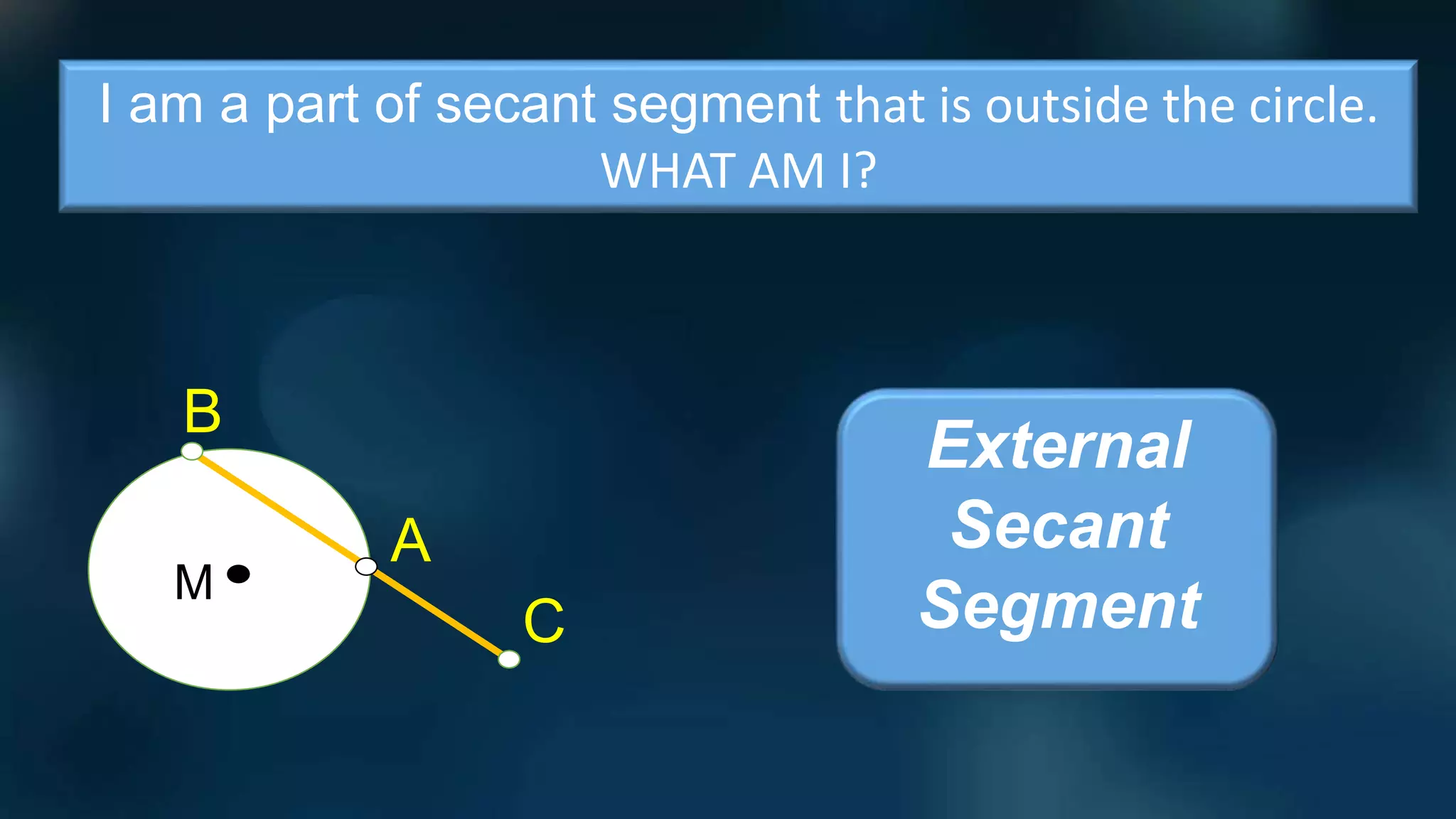 I am a part of secant segment that is outside the circle. WHAT AM I?

B

A

M

C

External Secant Segment